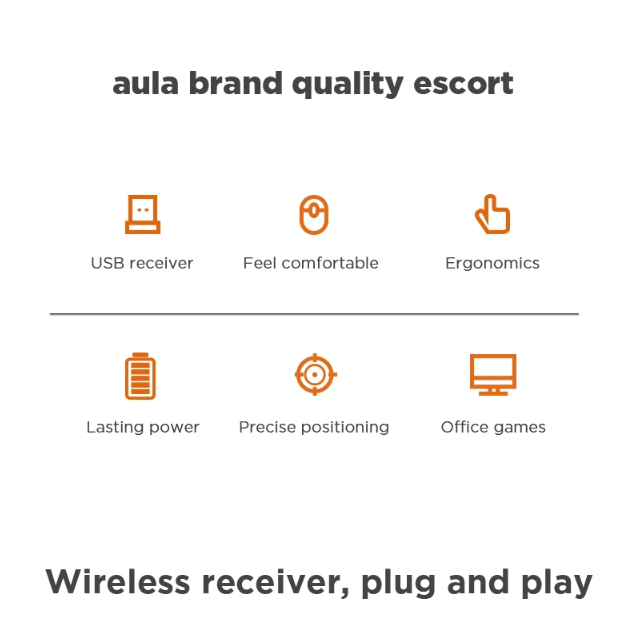 aula brand quality escort

USB receiver

Feel comfortable

Ergonomics

Lasting power

Precise positioning

Office games

Wireless receiver, plug and play